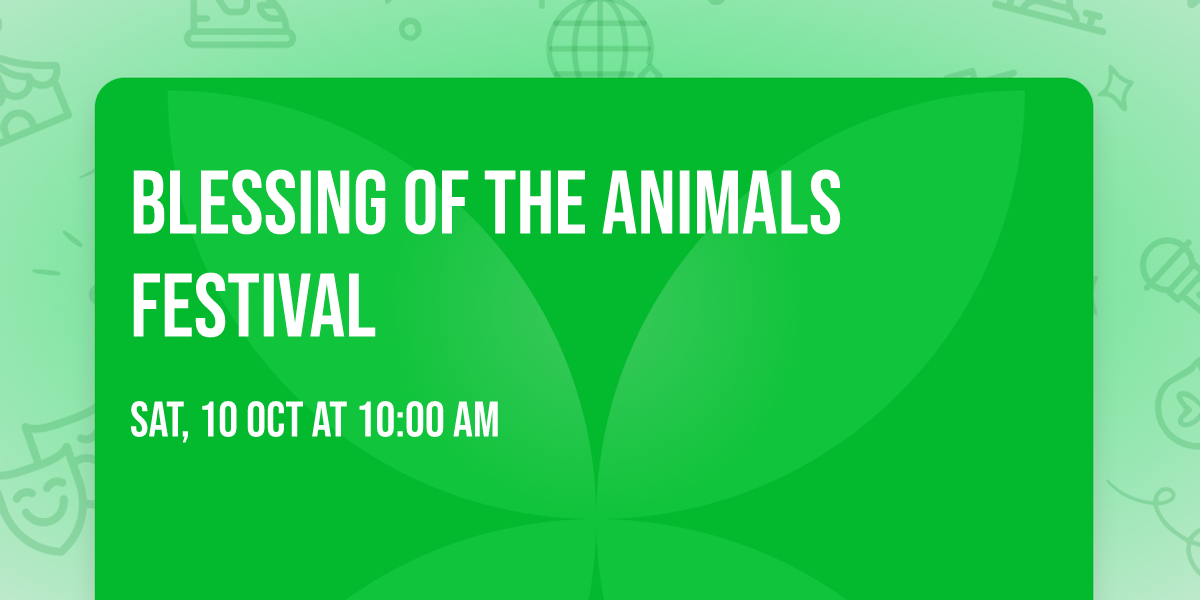 BLESSING OF THE ANIMALS FESTIVAL

SAT, 10 OCT AT 10:00 AM